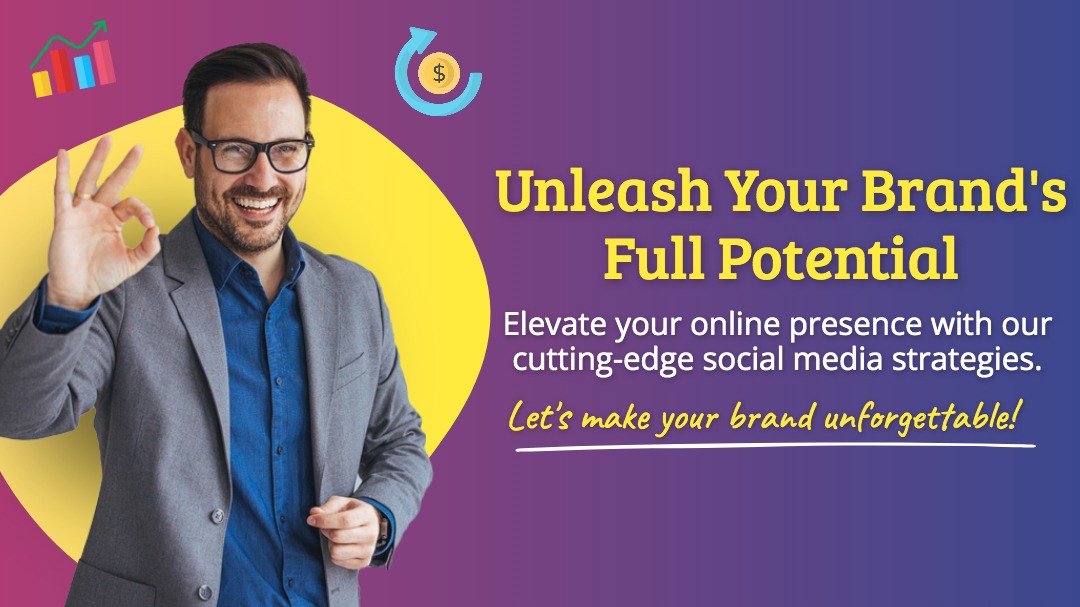 $

Unleash Your Brand's Full Potential

Elevate your online presence with our cutting-edge social media strategies.

Let's make your brand unforgettable!